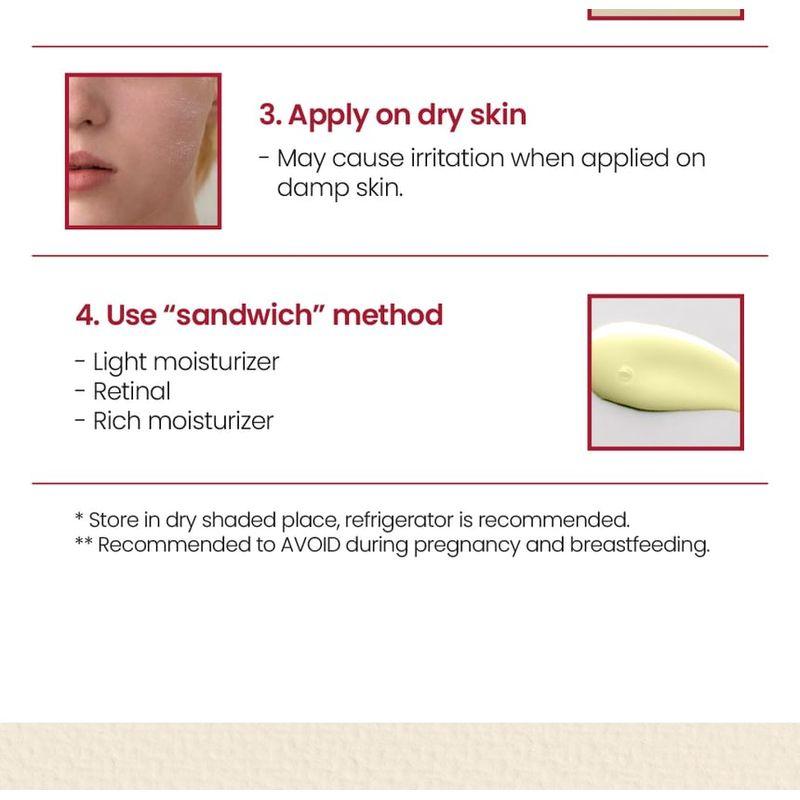 3. Apply on dry skin

- May cause irritation when applied on damp skin.

4. Use “sandwich” method

- Light moisturizer
- Retinal
- Rich moisturizer

* Store in dry shaded place, refrigerator is recommended.
** Recommended to AVOID during pregnancy and breastfeeding.